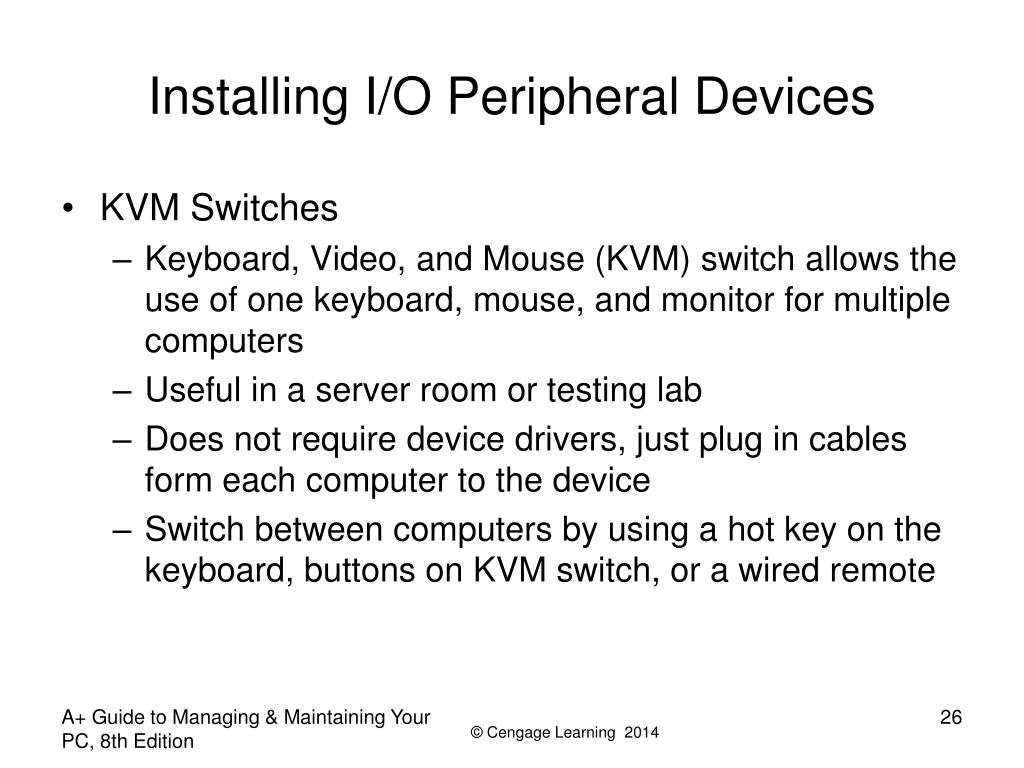 Installing I/O Peripheral Devices

• KVM Switches
– Keyboard, Video, and Mouse (KVM) switch allows the use of one keyboard, mouse, and monitor for multiple computers
– Useful in a server room or testing lab
– Does not require device drivers, just plug in cables form each computer to the device
– Switch between computers by using a hot key on the keyboard, buttons on KVM switch, or a wired remote

A+ Guide to Managing & Maintaining Your PC, 8th Edition

© Cengage Learning 2014

26